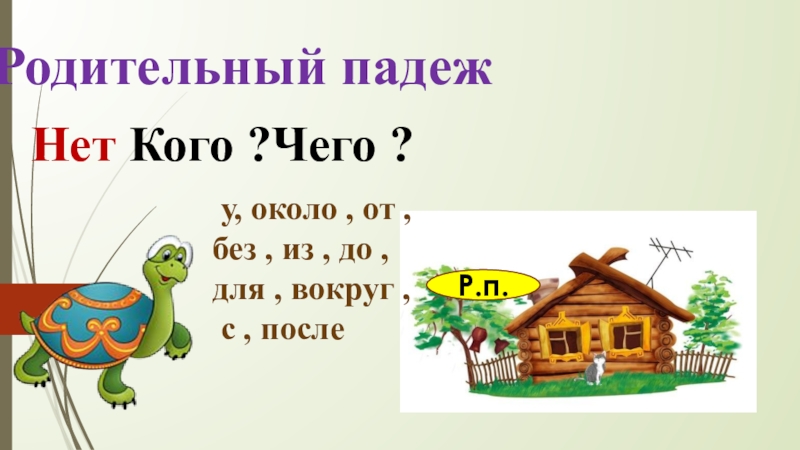 Родительный падеж

Нет Кого ?Чего ?

у, около , от , без , из , до , для , вокруг , с , после

Р.п.